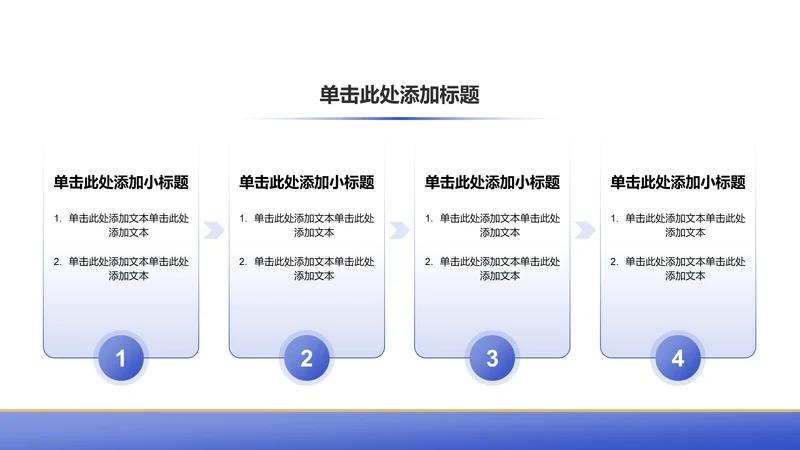 单击此处添加标题

单击此处添加小标题

1. 单击此处添加文本单击此处添加文本

2. 单击此处添加文本单击此处添加文本

1

单击此处添加小标题

1. 单击此处添加文本单击此处添加文本

2. 单击此处添加文本单击此处添加文本

2

单击此处添加小标题

1. 单击此处添加文本单击此处添加文本

2. 单击此处添加文本单击此处添加文本

3

单击此处添加小标题

1. 单击此处添加文本单击此处添加文本

2. 单击此处添加文本单击此处添加文本

4